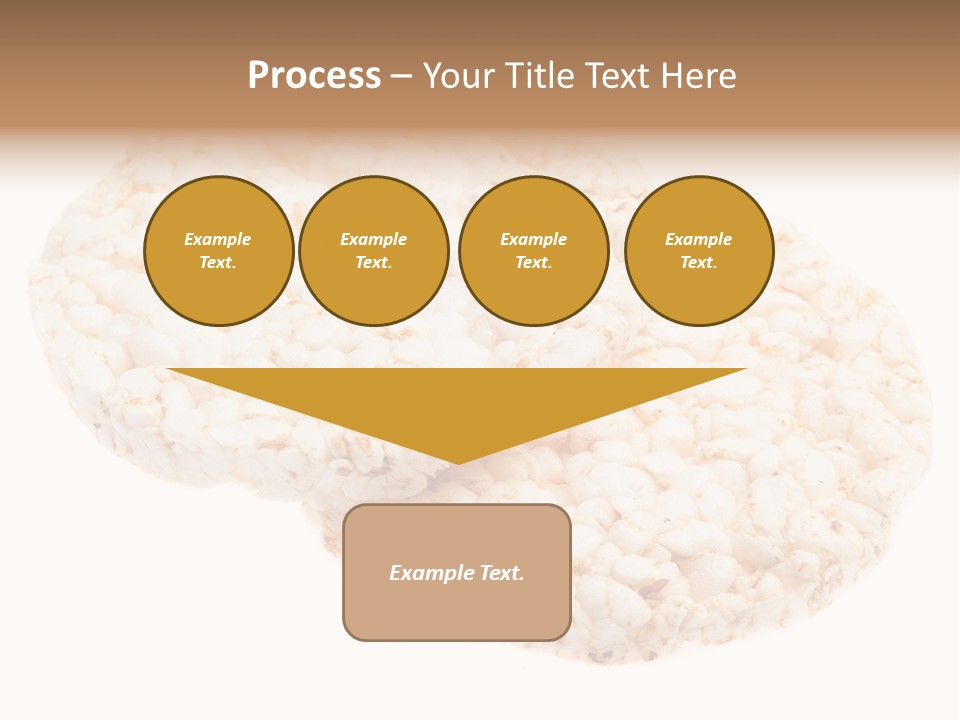 Process – Your Title Text Here

Example Text.

Example Text.

Example Text.

Example Text.

Example Text.